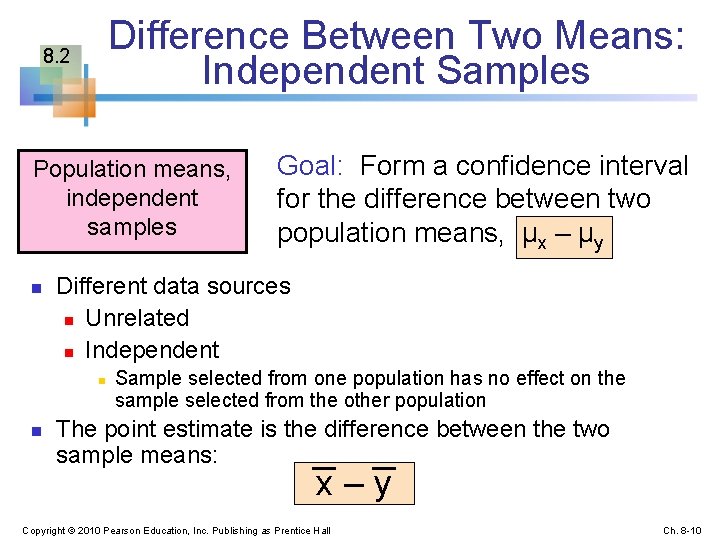 8.2

Difference Between Two Means: Independent Samples

Population means, independent samples

Goal: Form a confidence interval for the difference between two population means, $\mu_x - \mu_y$

- Different data sources
  - Unrelated
  - Independent
    - Sample selected from one population has no effect on the sample selected from the other population
- The point estimate is the difference between the two sample means:

$\bar{x} - \bar{y}$

Copyright © 2010 Pearson Education, Inc. Publishing as Prentice Hall

Ch. 8-10